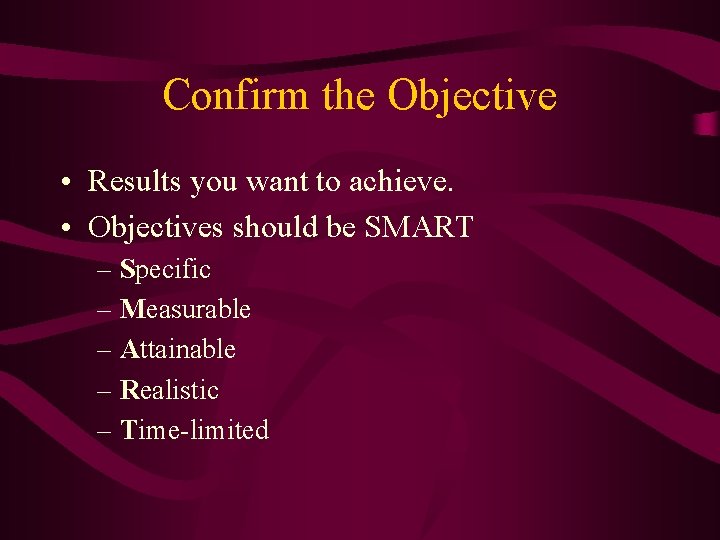 Confirm the Objective

• Results you want to achieve.
• Objectives should be SMART
– Specific
– Measurable
– Attainable
– Realistic
– Time-limited